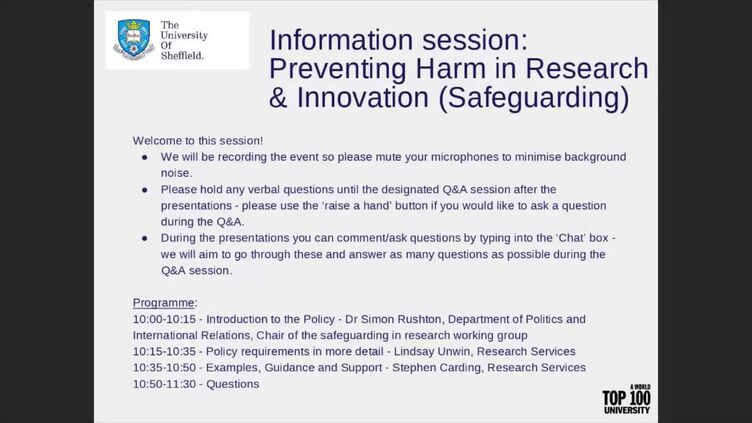 The University Of Sheffield.

Information session: Preventing Harm in Research & Innovation (Safeguarding)

Welcome to this session!
• We will be recording the event so please mute your microphones to minimise background noise.
• Please hold any verbal questions until the designated Q&A session after the presentations - please use the 'raise a hand' button if you would like to ask a question during the Q&A.
• During the presentations you can comment/ask questions by typing into the 'Chat' box - we will aim to go through these and answer as many questions as possible during the Q&A session.

Programme:
10:00-10:15 - Introduction to the Policy - Dr Simon Rushton, Department of Politics and International Relations, Chair of the safeguarding in research working group
10:15-10:35 - Policy requirements in more detail - Lindsay Unwin, Research Services
10:35-10:50 - Examples, Guidance and Support - Stephen Carding, Research Services
10:50-11:30 - Questions

A WORLD TOP 100 UNIVERSITY